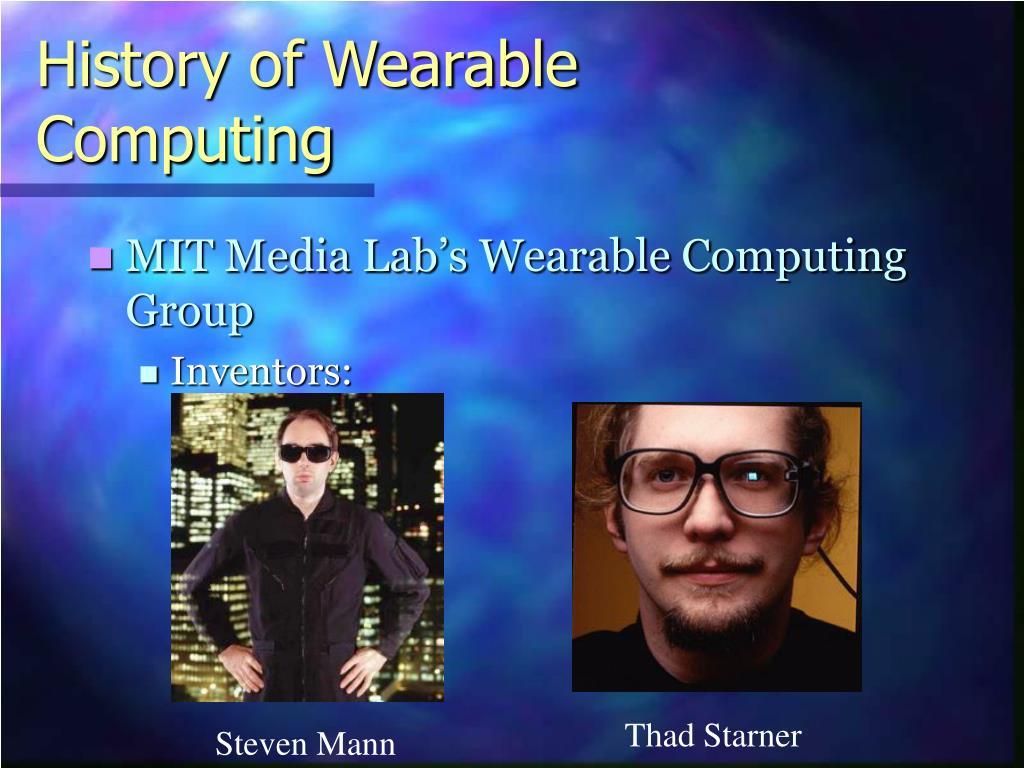 History of Wearable Computing

MIT Media Lab's Wearable Computing Group

Inventors:

Steven Mann

Thad Starner